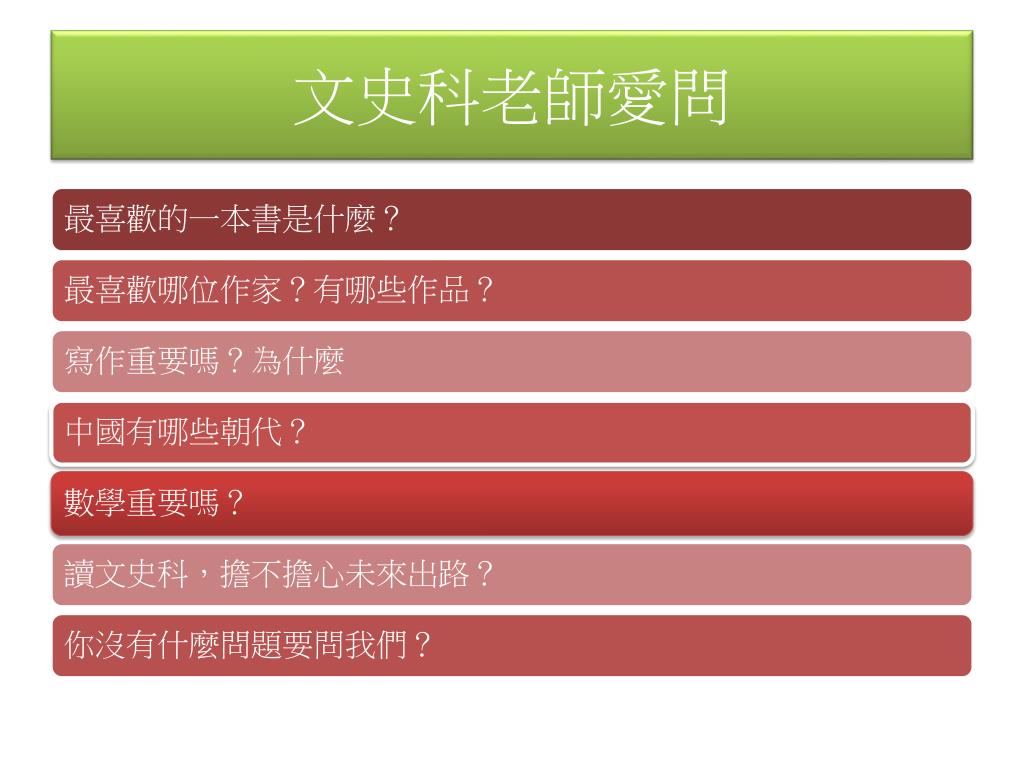 文史科老師愛問

最喜歡的一本書是什麼？

最喜歡哪位作家？有哪些作品？

寫作重要嗎？為什麼

中國有哪些朝代？

數學重要嗎？

讀文史科，擔不擔心未來出路？

你沒有什麼問題要問我們？